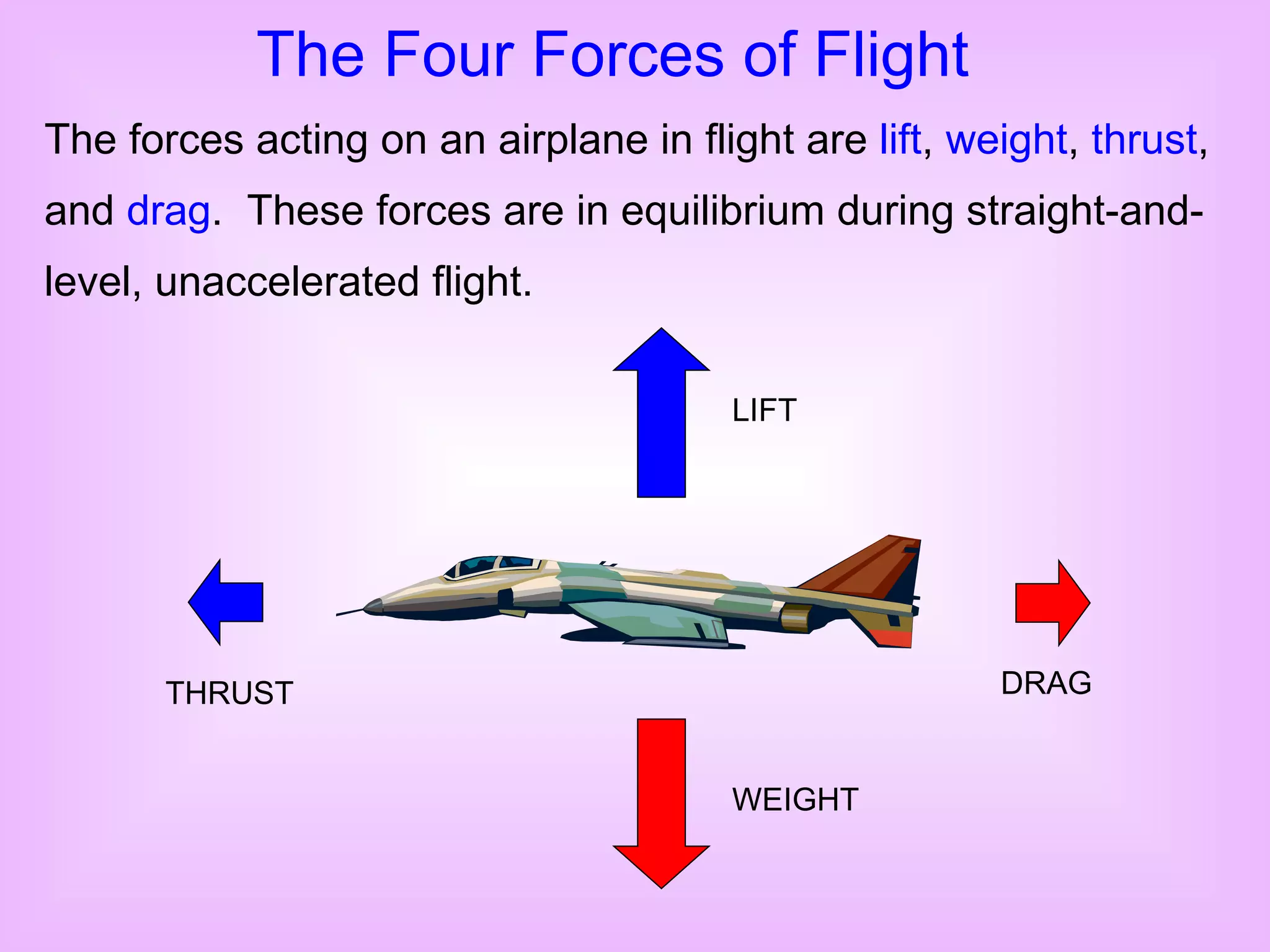 The Four Forces of Flight

The forces acting on an airplane in flight are lift, weight, thrust, and drag. These forces are in equilibrium during straight-and-level, unaccelerated flight.

LIFT

THRUST

DRAG

WEIGHT